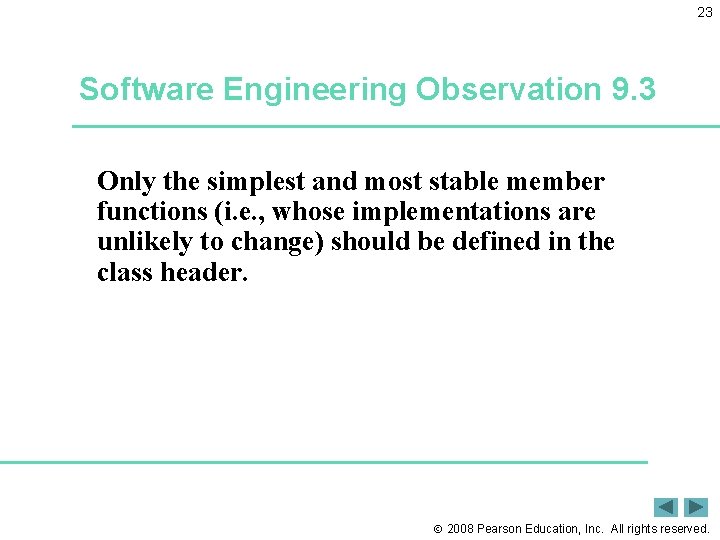 23

Software Engineering Observation 9.3

Only the simplest and most stable member functions (i.e., whose implementations are unlikely to change) should be defined in the class header.

© 2008 Pearson Education, Inc. All rights reserved.